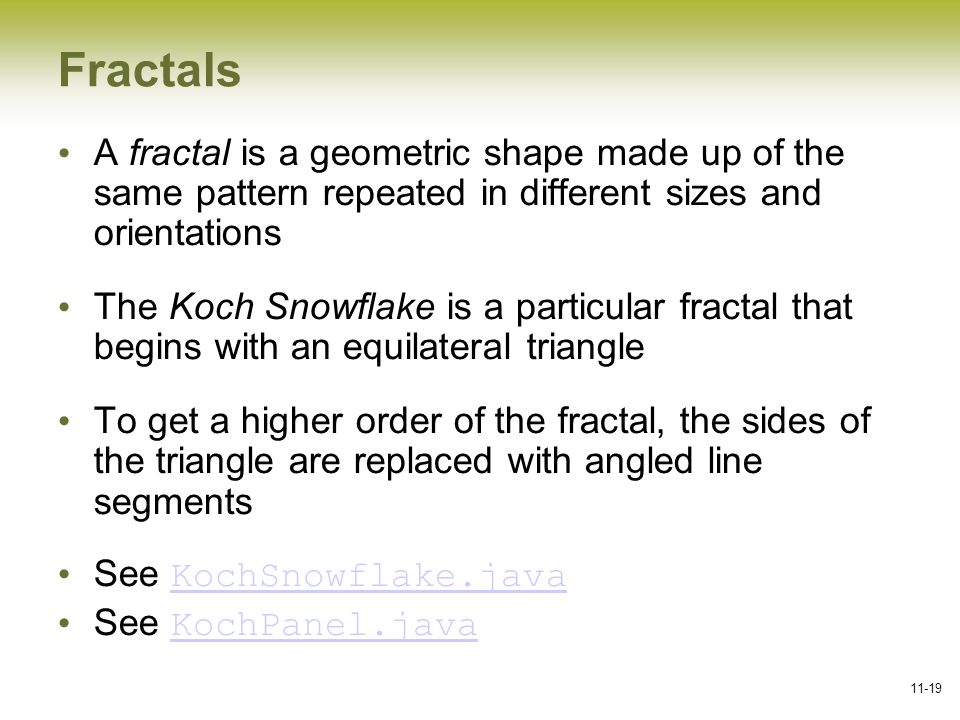 Fractals

• A fractal is a geometric shape made up of the same pattern repeated in different sizes and orientations

• The Koch Snowflake is a particular fractal that begins with an equilateral triangle

• To get a higher order of the fractal, the sides of the triangle are replaced with angled line segments

• See KochSnowflake.java
• See KochPanel.java

11-19